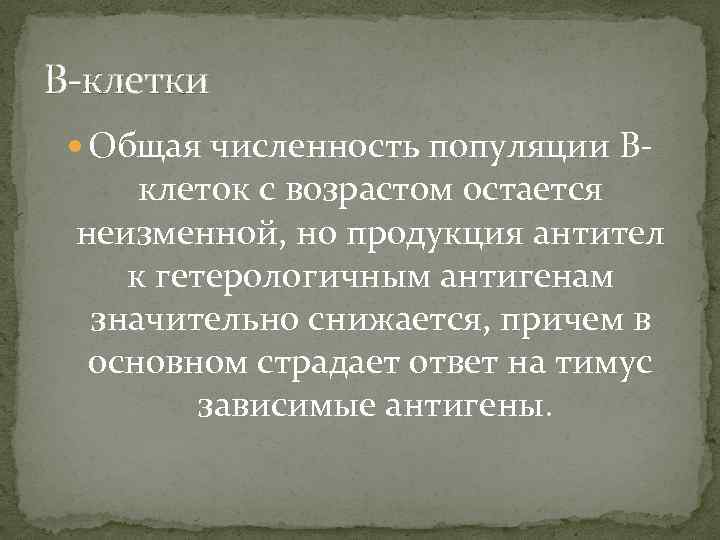 В-клетки

Общая численность популяции В-клеток с возрастом остается неизменной, но продукция антител к гетерологичным антигенам значительно снижается, причем в основном страдает ответ на тимус зависимые антигены.